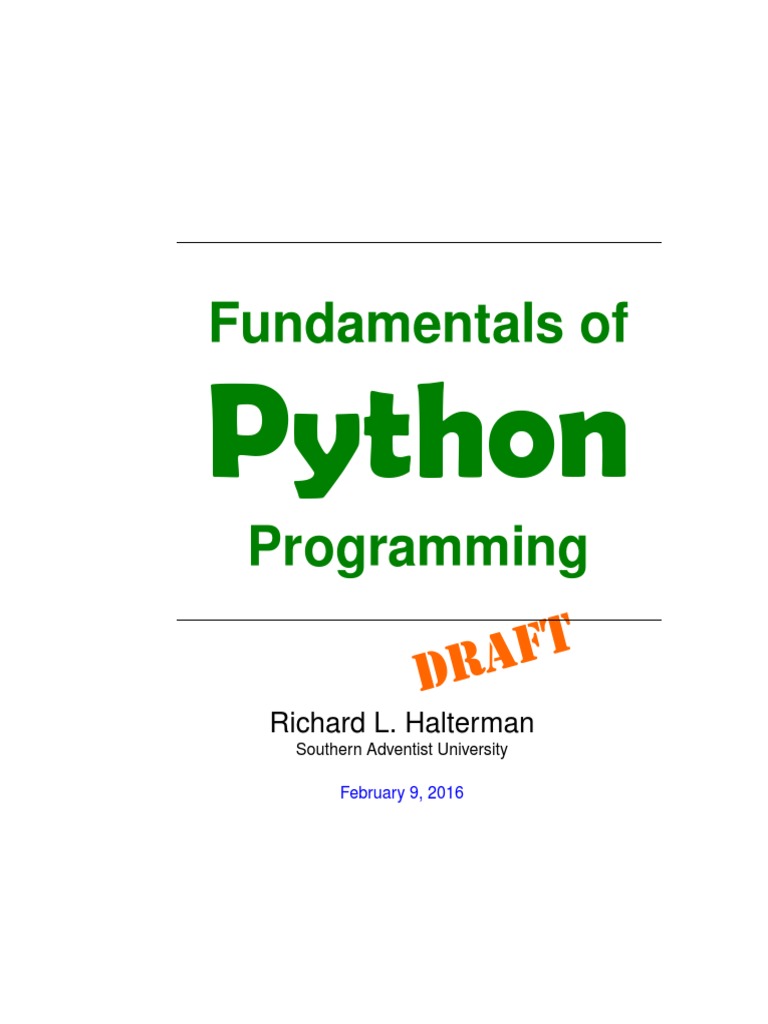 Fundamentals of

Python

Programming

DRAFT

Richard L. Halterman
Southern Adventist University

February 9, 2016